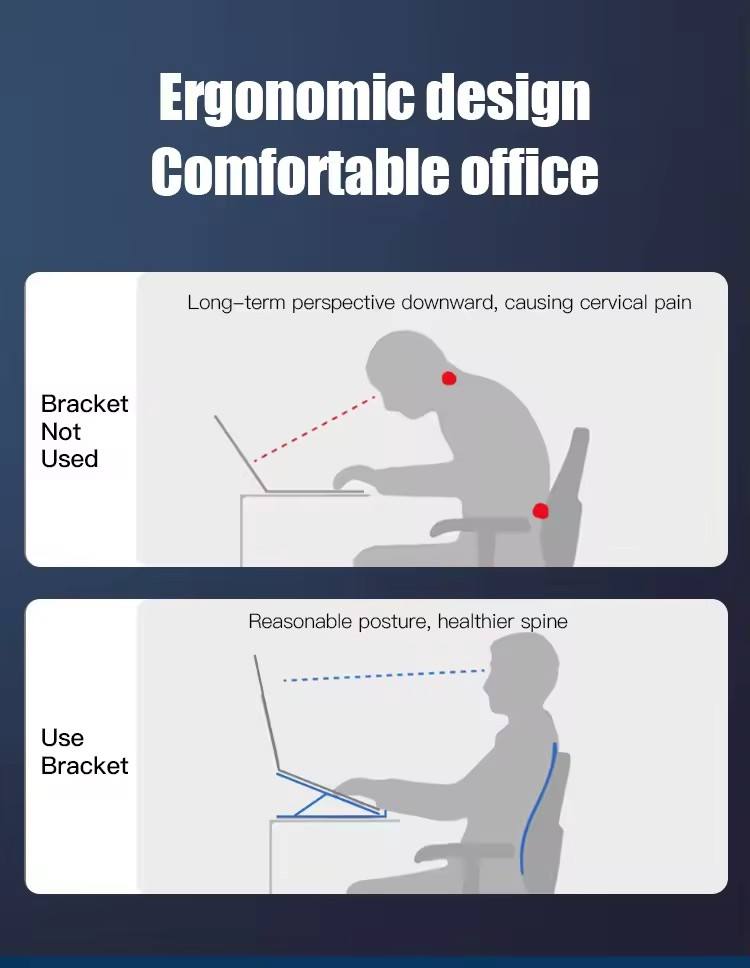 Ergonomic design
Comfortable office

Bracket Not Used

Long-term perspective downward, causing cervical pain

Use Bracket

Reasonable posture, healthier spine